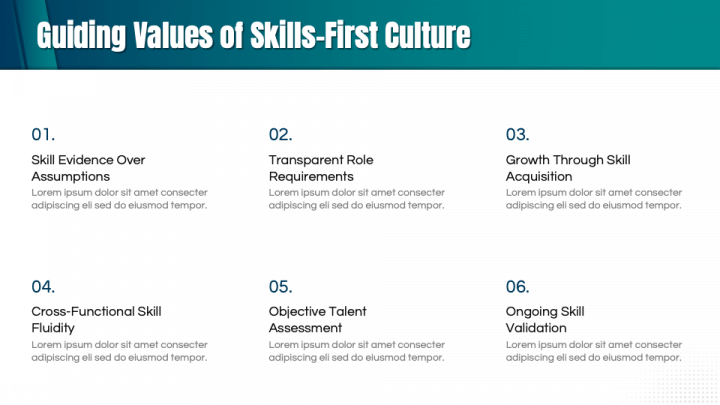 Guiding Values of Skills-First Culture

01.

Skill Evidence Over Assumptions

Lorem ipsum dolor sit amet consecter adipiscing eli sed do eiusmod tempor.

02.

Transparent Role Requirements

Lorem ipsum dolor sit amet consecter adipiscing eli sed do eiusmod tempor.

03.

Growth Through Skill Acquisition

Lorem ipsum dolor sit amet consecter adipiscing eli sed do eiusmod tempor.

04.

Cross-Functional Skill Fluidity

Lorem ipsum dolor sit amet consecter adipiscing eli sed do eiusmod tempor.

05.

Objective Talent Assessment

Lorem ipsum dolor sit amet consecter adipiscing eli sed do eiusmod tempor.

06.

Ongoing Skill Validation

Lorem ipsum dolor sit amet consecter adipiscing eli sed do eiusmod tempor.